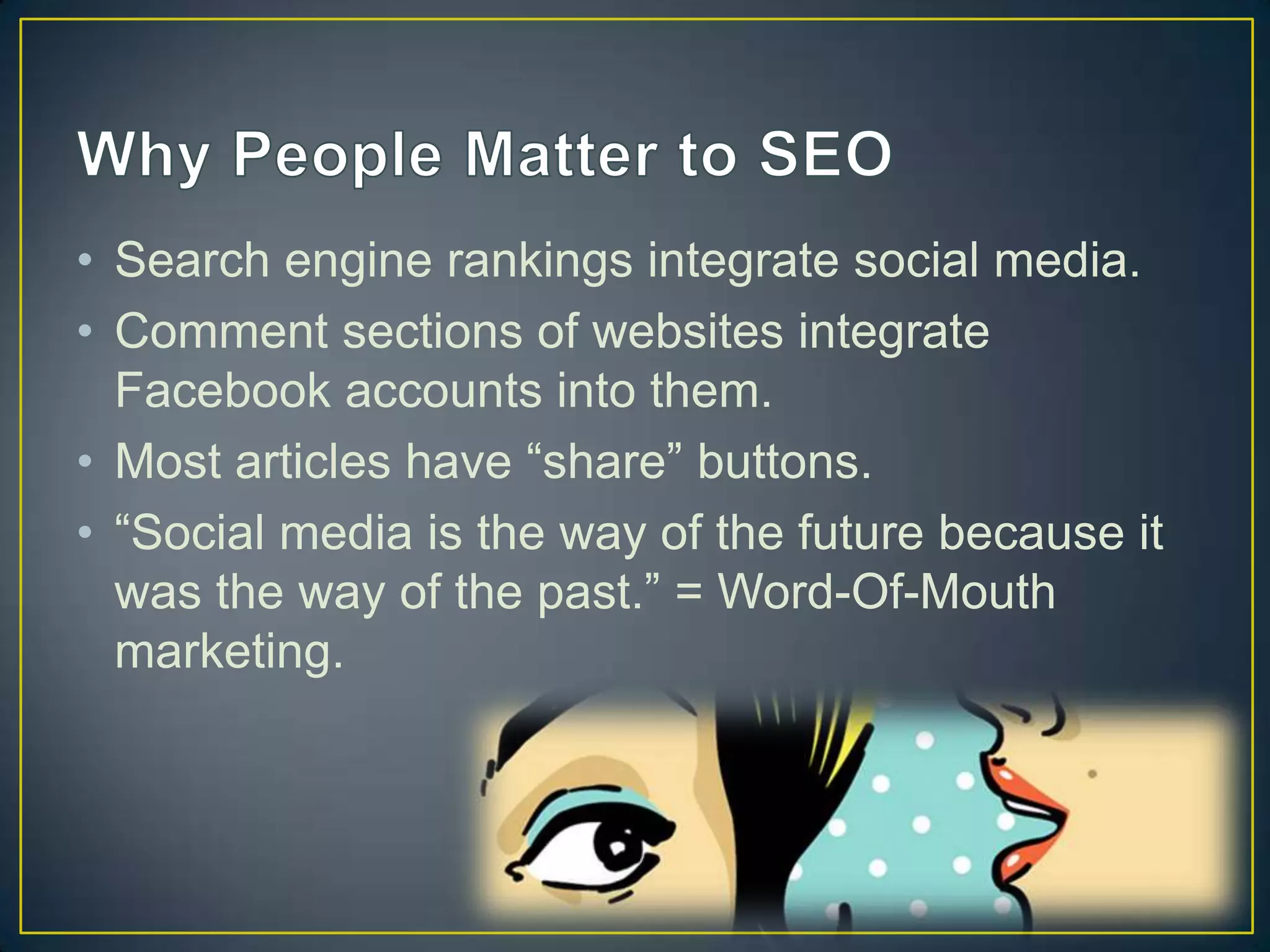 Why People Matter to SEO

• Search engine rankings integrate social media.
• Comment sections of websites integrate Facebook accounts into them.
• Most articles have “share” buttons.
• “Social media is the way of the future because it was the way of the past.” = Word-Of-Mouth marketing.